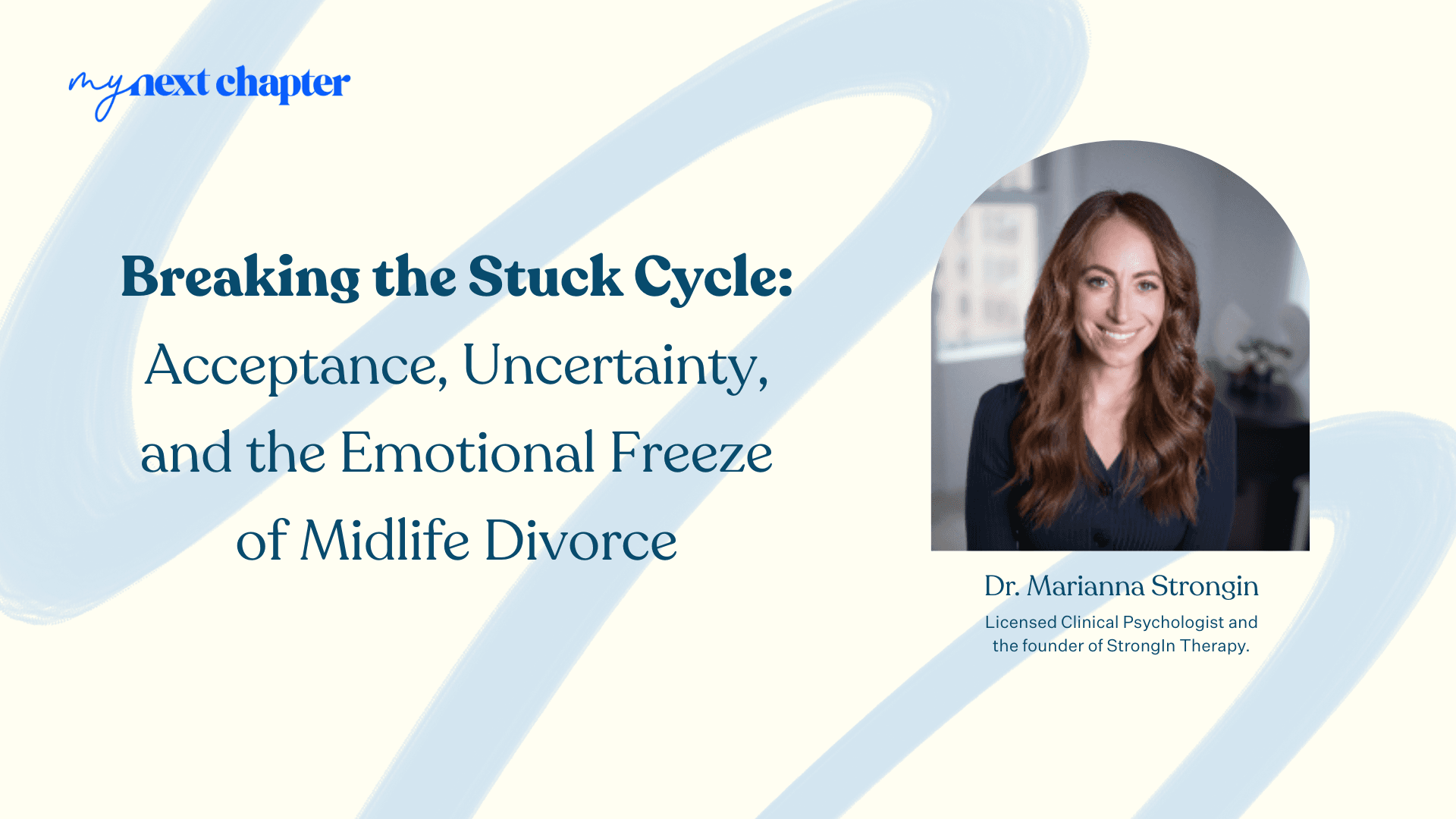 my next chapter

Breaking the Stuck Cycle:
Acceptance, Uncertainty, and the Emotional Freeze of Midlife Divorce

Dr. Marianna Strongin
Licensed Clinical Psychologist and the founder of StrongIn Therapy.